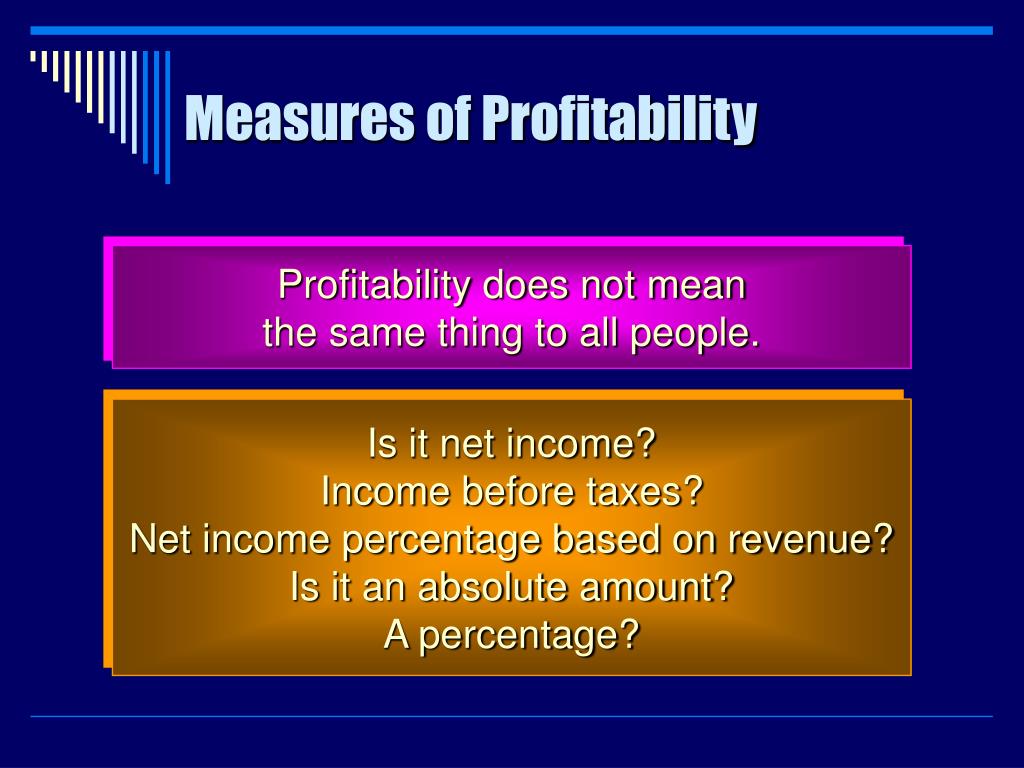 Measures of Profitability

Profitability does not mean the same thing to all people.

Is it net income?
Income before taxes?
Net income percentage based on revenue?
Is it an absolute amount?
A percentage?